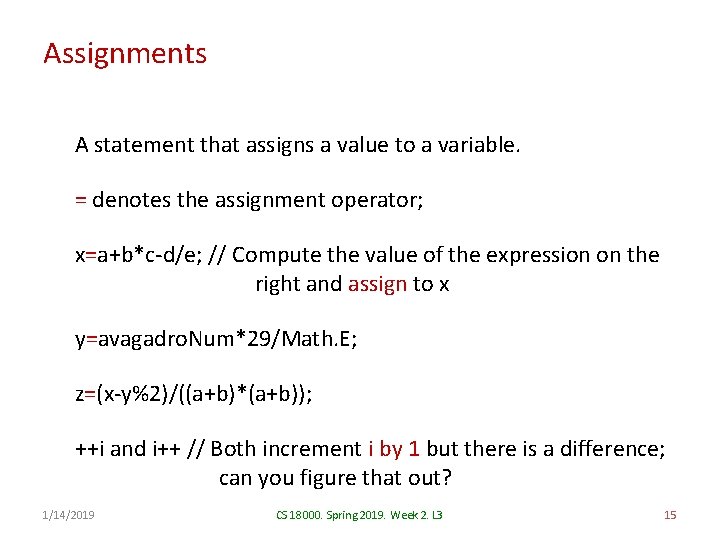 Assignments

A statement that assigns a value to a variable.

= denotes the assignment operator;

x=a+b*c-d/e; // Compute the value of the expression on the right and assign to x

y=avagadroNum*29/Math.E;

z=(x-y%2)/((a+b)*(a+b));

++i and i++ // Both increment i by 1 but there is a difference; can you figure that out?

1/14/2019

CS 18000. Spring 2019. Week 2. L3

15